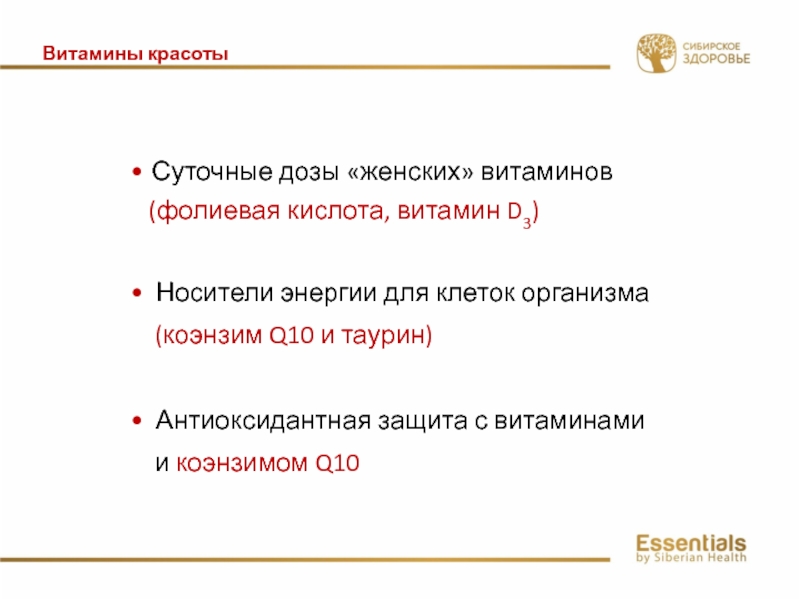 Витамины красоты

СИБИРСКОЕ ЗДОРОВЬЕ

• Суточные дозы «женских» витаминов (фолиевая кислота, витамин $D_3$)

• Носители энергии для клеток организма (коэнзим Q10 и таурин)

• Антиоксидантная защита с витаминами и коэнзимом Q10

Essentials
by Siberian Health